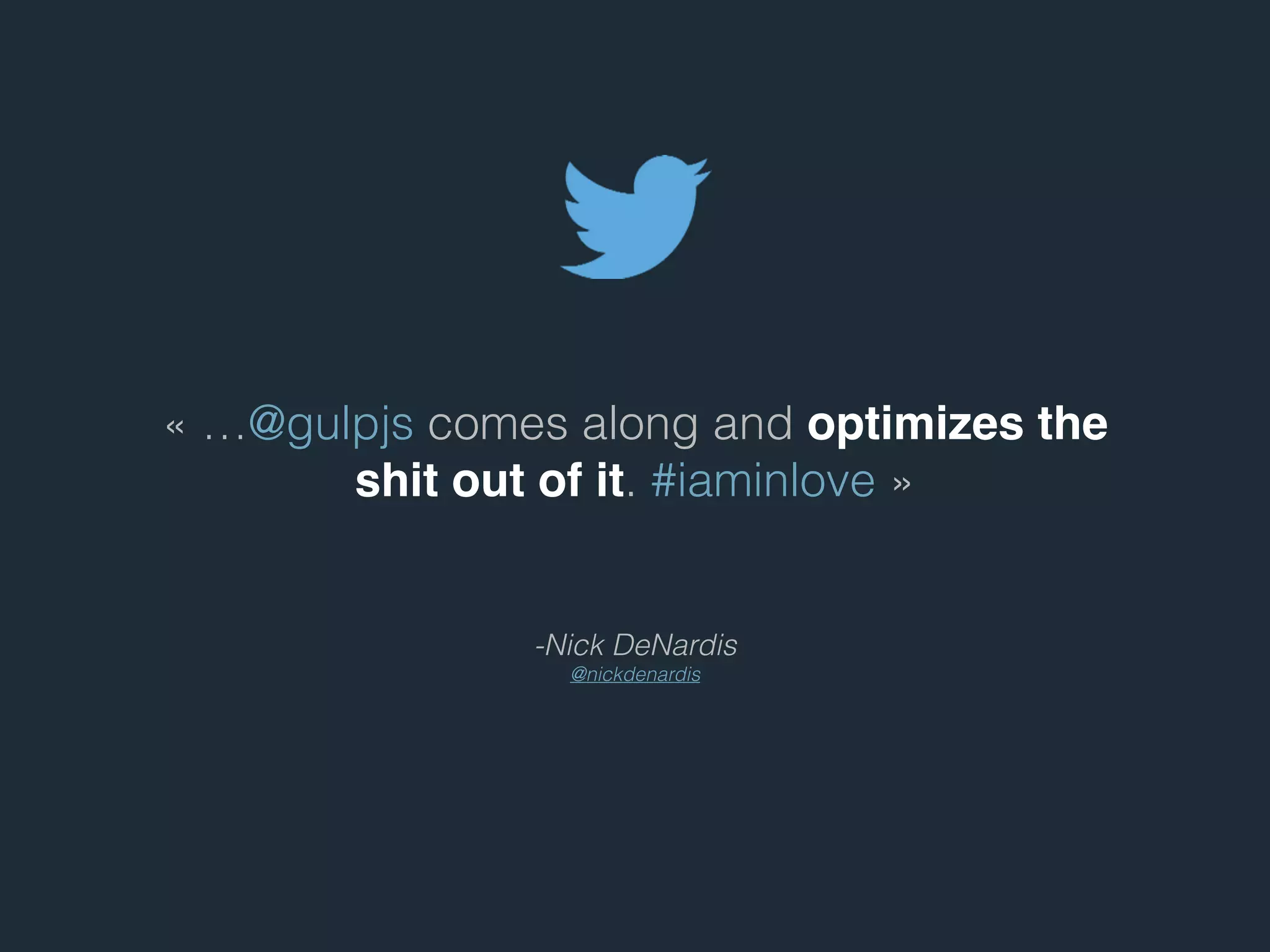 « …@gulpjs comes along and optimizes the shit out of it. #iaminlove »

-Nick DeNardis
@nickdenardis